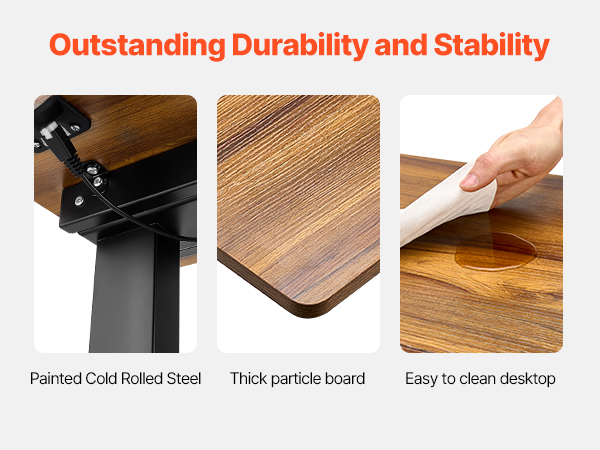 Outstanding Durability and Stability

Painted Cold Rolled Steel

Thick particle board

Easy to clean desktop